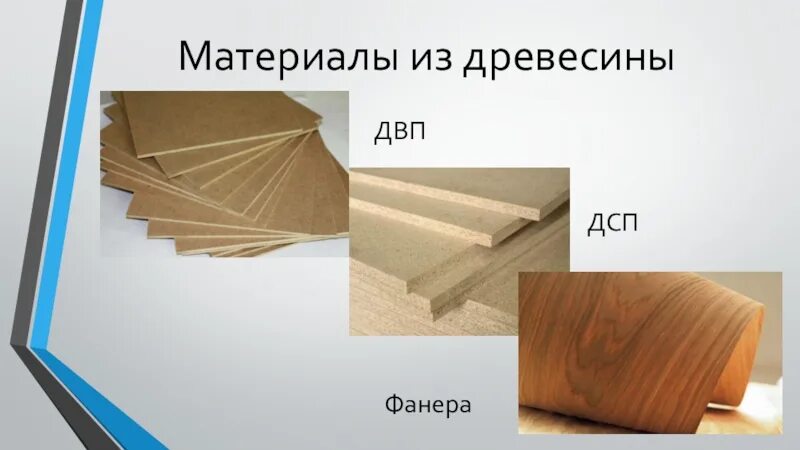 Материалы из древесины

ДВП

ДСП

Фанера